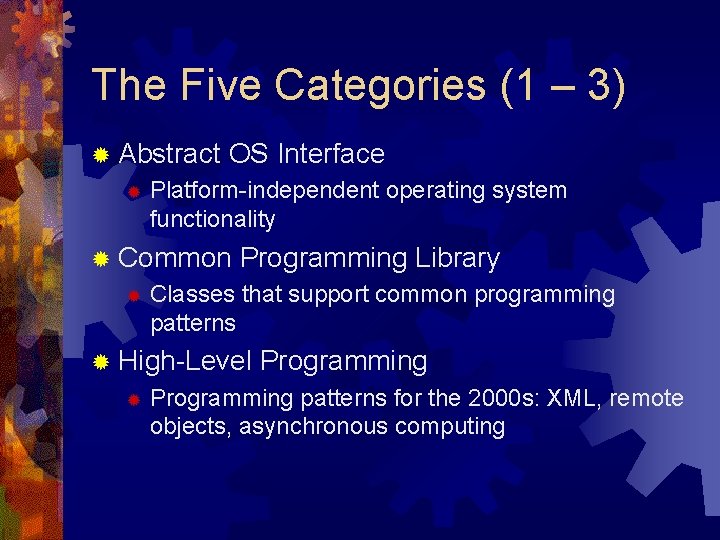 The Five Categories (1 – 3)

Abstract OS Interface

Platform-independent operating system functionality

Common Programming Library

Classes that support common programming patterns

High-Level Programming

Programming patterns for the 2000s: XML, remote objects, asynchronous computing